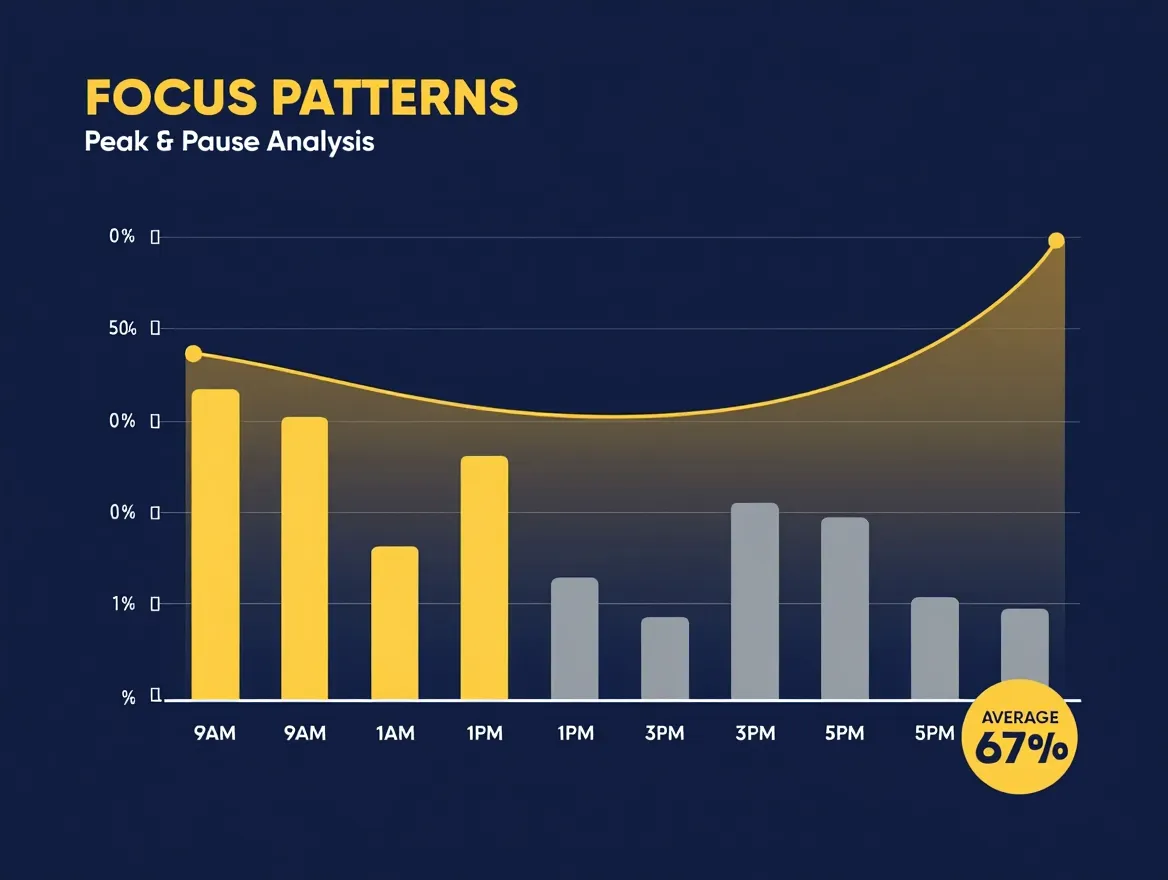 FOCUS PATTERNS
Peak & Pause Analysis

0%
50%
0%
0%
1%
%

9AM
9AM
1AM
1PM
1PM
3PM
3PM
5PM
5PM

AVERAGE
67%